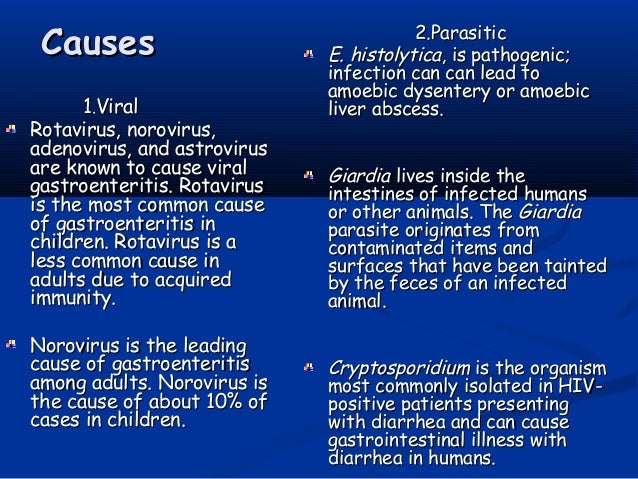 Causes

1.Viral

Rotavirus, norovirus, adenovirus, and astrovirus are known to cause viral gastroenteritis. Rotavirus is the most common cause of gastroenteritis in children. Rotavirus is a less common cause in adults due to acquired immunity.

Norovirus is the leading cause of gastroenteritis among adults. Norovirus is the cause of about 10% of cases in children.

2.Parasitic

E. histolytica, is pathogenic; infection can can lead to amoebic dysentery or amoebic liver abscess.

Giardia lives inside the intestines of infected humans or other animals. The Giardia parasite originates from contaminated items and surfaces that have been tainted by the feces of an infected animal.

Cryptosporidium is the organism most commonly isolated in HIV-positive patients presenting with diarrhea and can cause gastrointestinal illness with diarrhea in humans.